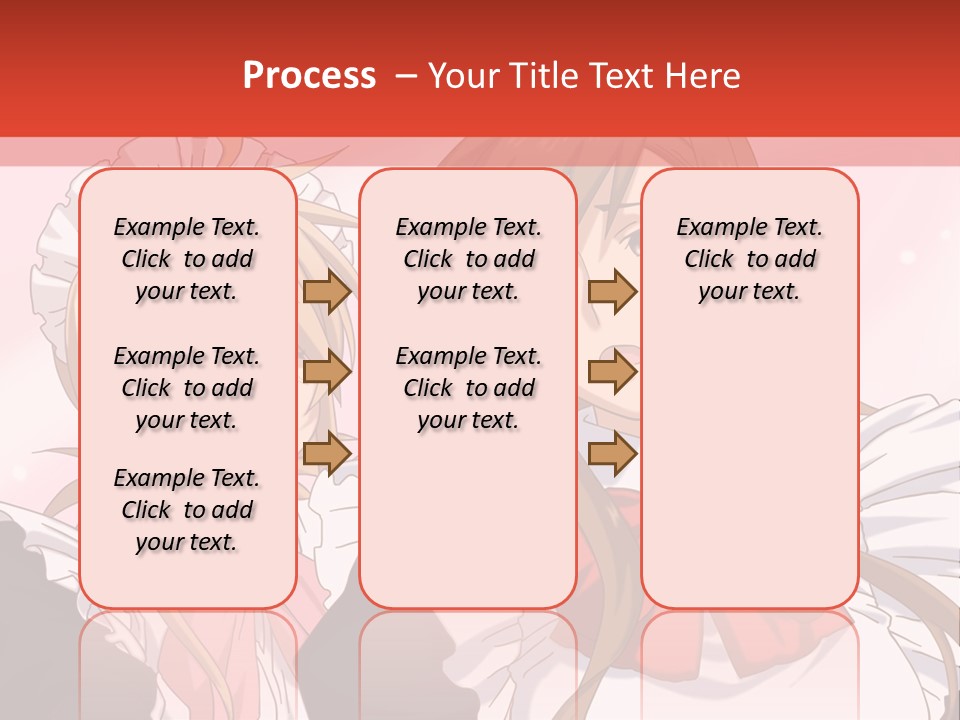 Process – Your Title Text Here

Example Text. Click to add your text.

Example Text. Click to add your text.

Example Text. Click to add your text.

Example Text. Click to add your text.

Example Text. Click to add your text.

Example Text. Click to add your text.